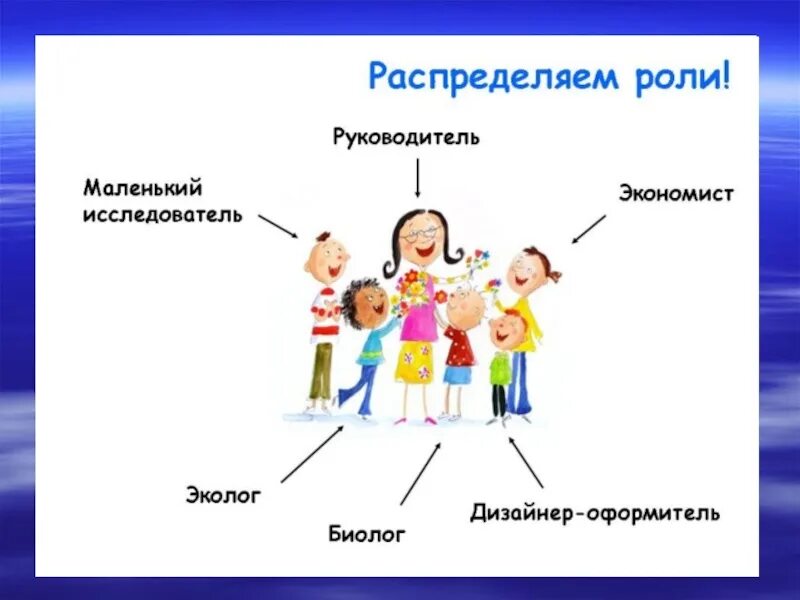 Распределяем роли!

Руководитель

Маленький исследователь

Экономист

Эколог

Биолог

Дизайнер-оформитель